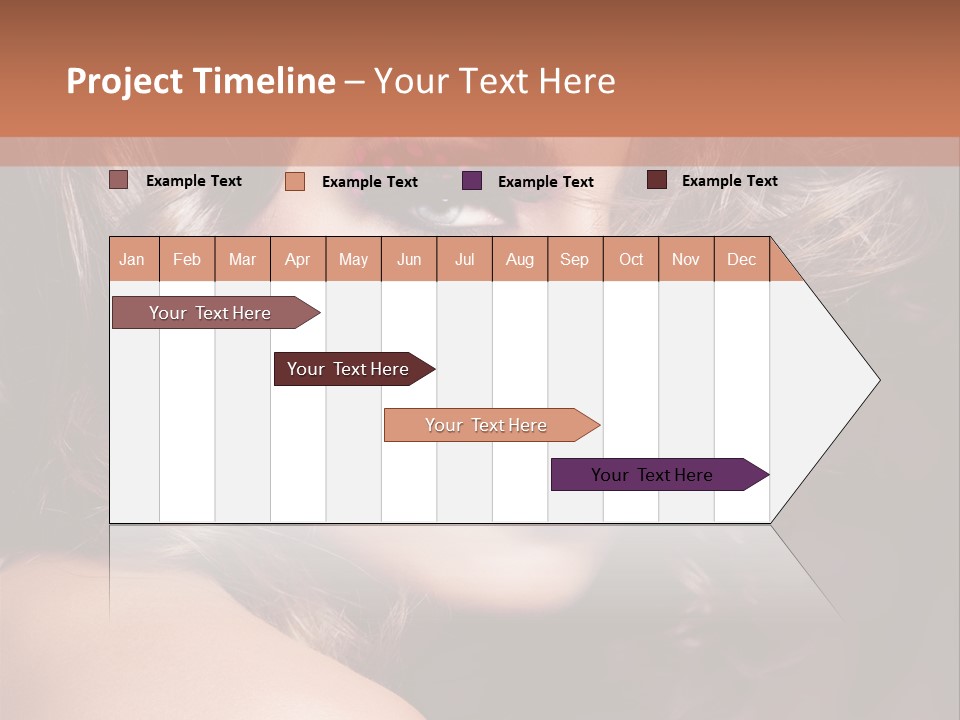 Project Timeline – Your Text Here

Example Text
Example Text
Example Text
Example Text

| Jan | Feb | Mar | Apr | May | Jun | Jul | Aug | Sep | Oct | Nov | Dec |
|---|---|---|---|---|---|---|---|---|---|---|---|

Your Text Here

Your Text Here

Your Text Here

Your Text Here